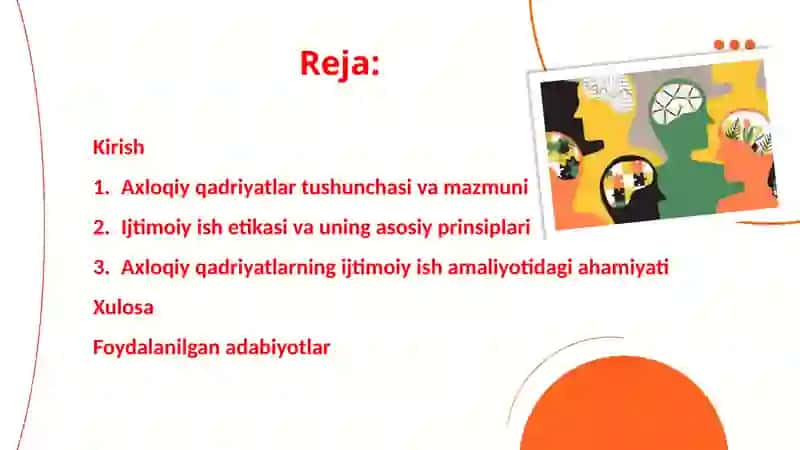 Reja:

Kirish

1. Axloqiy qadriyatlar tushunchasi va mazmuni

2. Ijtimoiy ish etikasi va uning asosiy prinsiplari

3. Axloqiy qadriyatlarning ijtimoiy ish amaliyotidagi ahamiyati

Xulosa

Foydalanilgan adabiyotlar